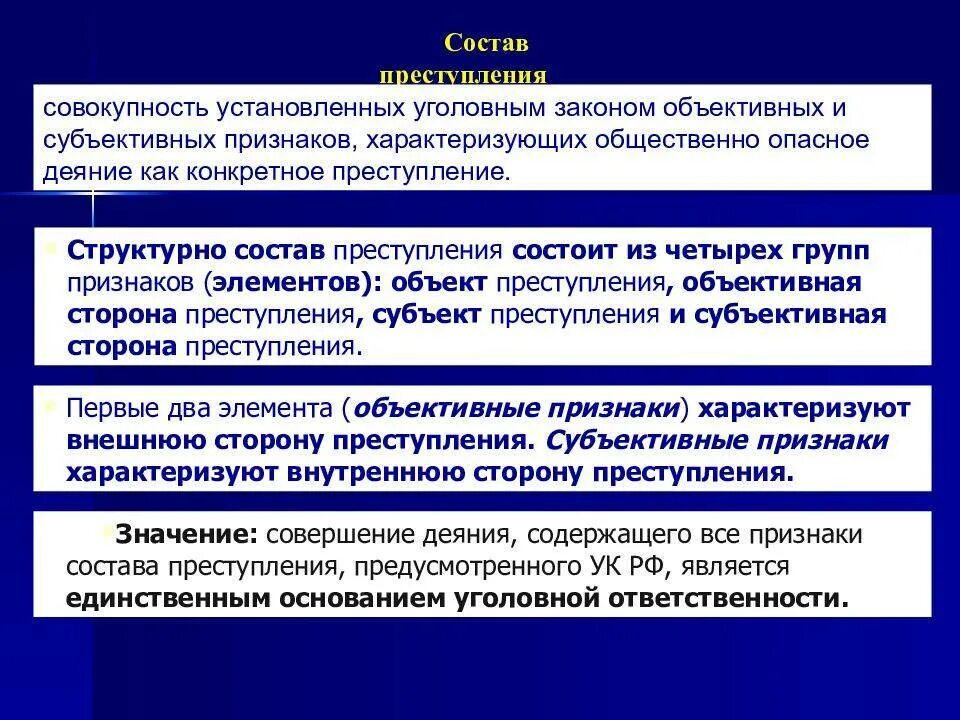 Состав преступления

совокупность установленных уголовным законом объективных и субъективных признаков, характеризующих общественно опасное деяние как конкретное преступление.

Структурно состав преступления состоит из четырех групп признаков (элементов): объект преступления, объективная сторона преступления, субъект преступления и субъективная сторона преступления.

Первые два элемента (объективные признаки) характеризуют внешнюю сторону преступления. Субъективные признаки характеризуют внутреннюю сторону преступления.

Значение: совершение деяния, содержащего все признаки состава преступления, предусмотренного УК РФ, является единственным основанием уголовной ответственности.